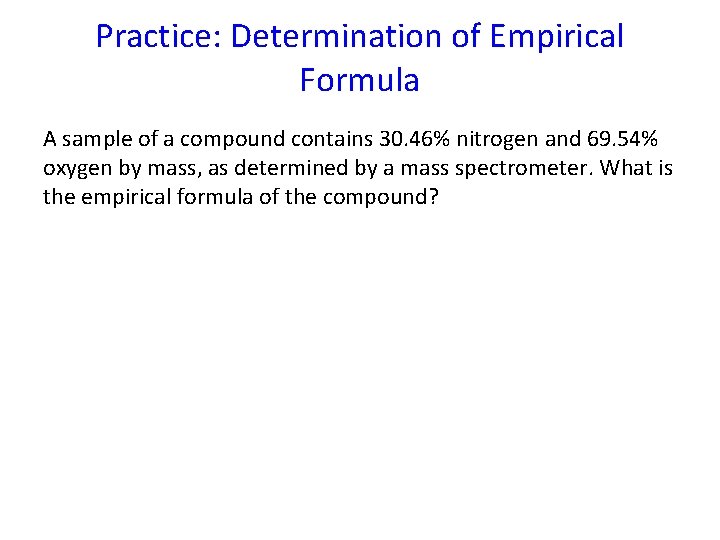 Practice: Determination of Empirical Formula

A sample of a compound contains 30.46% nitrogen and 69.54% oxygen by mass, as determined by a mass spectrometer. What is the empirical formula of the compound?